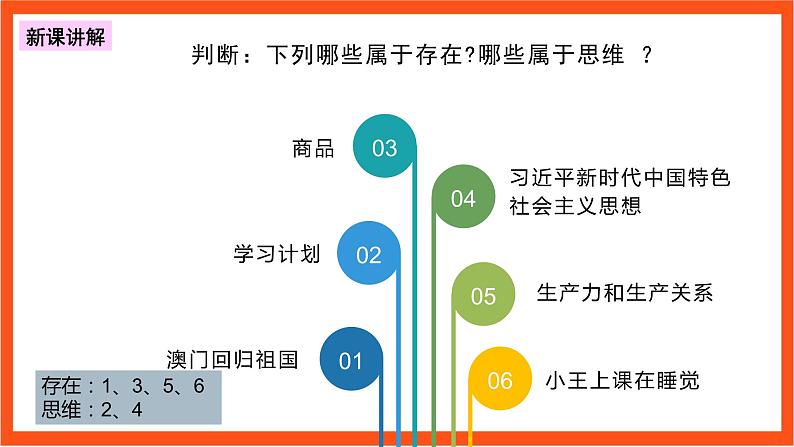 新课讲解

判断：下列哪些属于存在?哪些属于思维 ？

商品 03

04 习近平新时代中国特色社会主义思想

学习计划 02

05 生产力和生产关系

澳门回归祖国 01

06 小王上课在睡觉

存在：1、3、5、6
思维：2、4